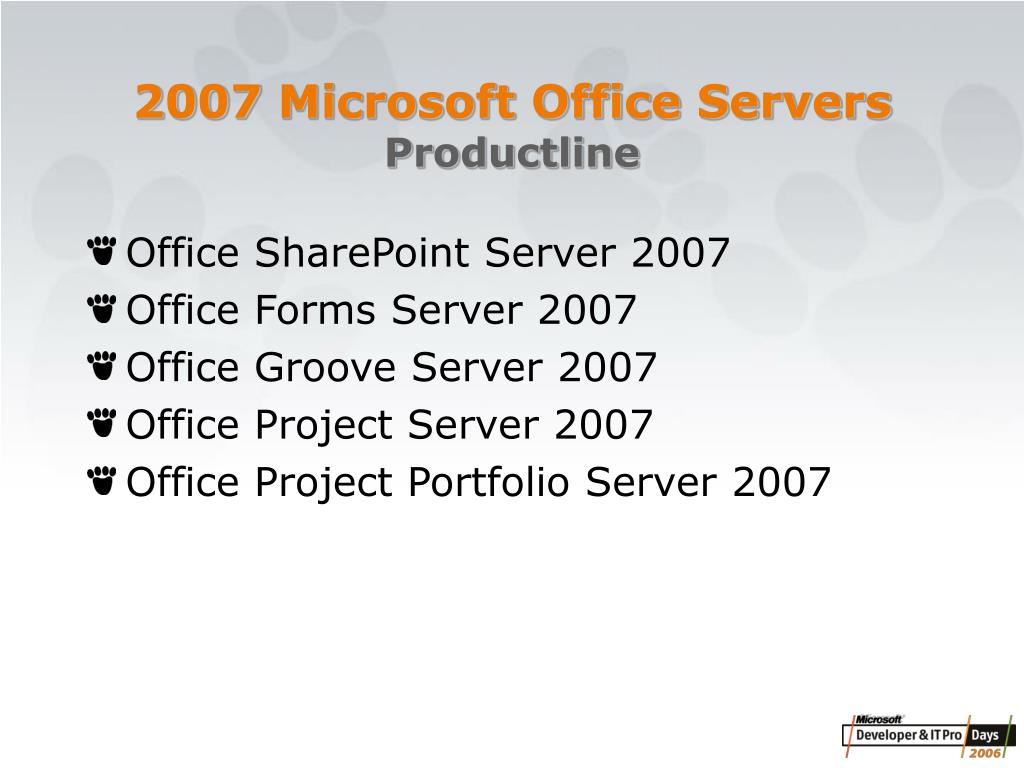 2007 Microsoft Office Servers
Productline

Office SharePoint Server 2007
Office Forms Server 2007
Office Groove Server 2007
Office Project Server 2007
Office Project Portfolio Server 2007

Microsoft Developer & IT Pro Days 2006